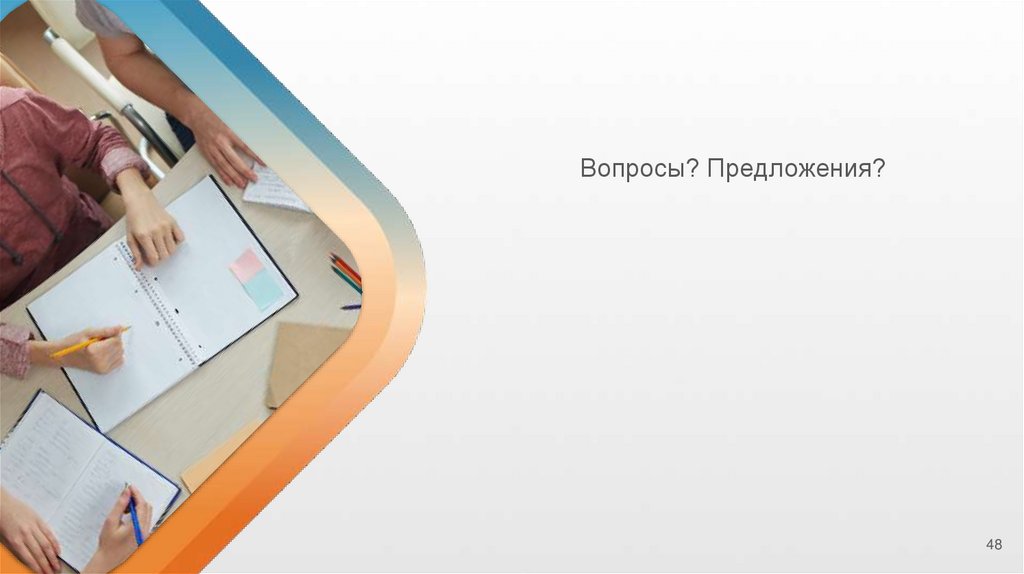 Вопросы? Предложения?

48